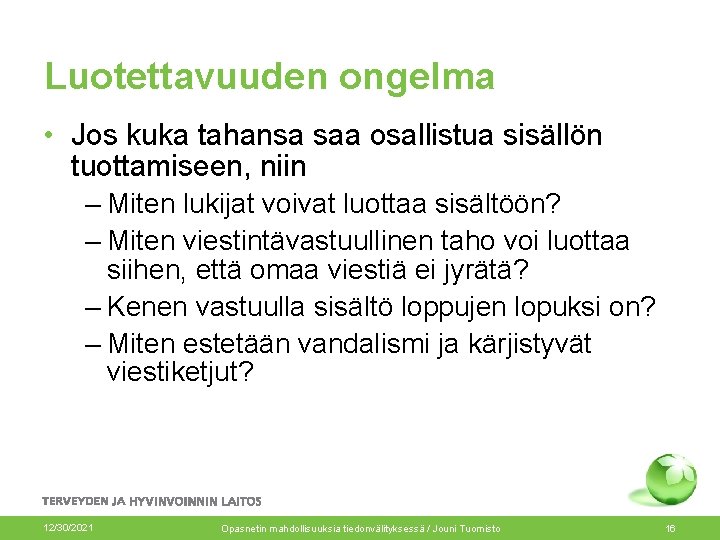 Luotettavuuden ongelma

• Jos kuka tahansa saa osallistua sisällön tuottamiseen, niin
– Miten lukijat voivat luottaa sisältöön?
– Miten viestintävastuullinen taho voi luottaa siihen, että omaa viestiä ei jyrätä?
– Kenen vastuulla sisältö loppujen lopuksi on?
– Miten estetään vandalismi ja kärjistyvät viestiketjut?

TERVEYDEN JA HYVINVOINNIN LAITOS

12/30/2021 Opasnetin mahdollisuuksia tiedonvälityksessä / Jouni Tuomisto 16